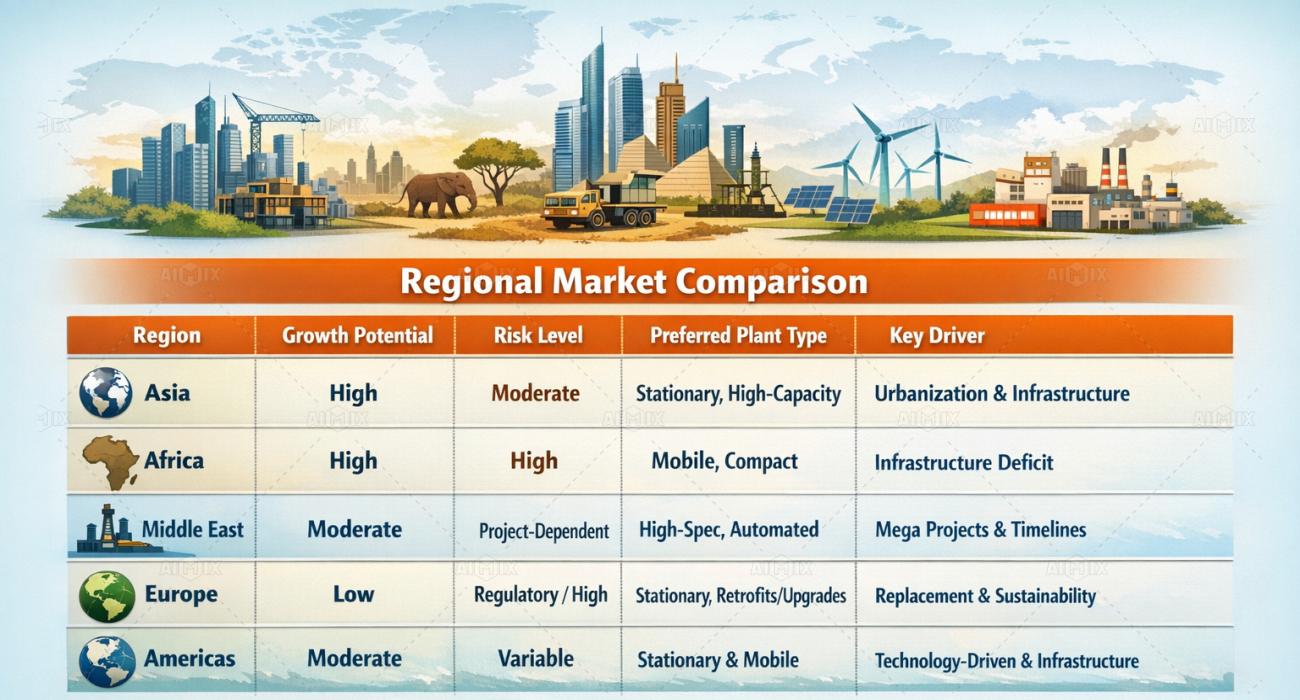 Regional Market Comparison

| Region | Growth Potential | Risk Level | Preferred Plant Type | Key Driver |
|---|---|---|---|---|
| Asia | High | Moderate | Stationary, High-Capacity | Urbanization & Infrastructure |
| Africa | High | High | Mobile, Compact | Infrastructure Deficit |
| Middle East | Moderate | Project-Dependent | High-Spec, Automated | Mega Projects & Timelines |
| Europe | Low | Regulatory / High | Stationary, Retrofits/Upgrades | Replacement & Sustainability |
| Americas | Moderate | Variable | Stationary & Mobile | Technology-Driven & Infrastructure |

AIMIX